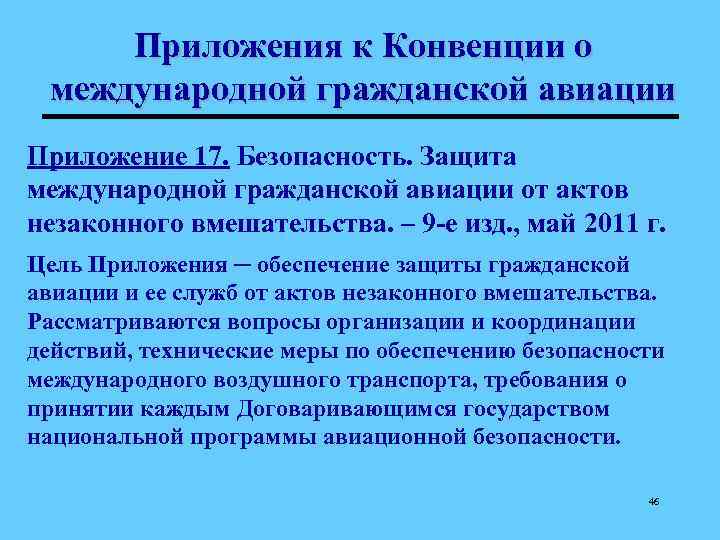 Приложения к Конвенции о международной гражданской авиации

Приложение 17. Безопасность. Защита международной гражданской авиации от актов незаконного вмешательства. – 9-е изд., май 2011 г.

Цель Приложения – обеспечение защиты гражданской авиации и ее служб от актов незаконного вмешательства. Рассматриваются вопросы организации и координации действий, технические меры по обеспечению безопасности международного воздушного транспорта, требования о принятии каждым Договаривающимся государством национальной программы авиационной безопасности.

46